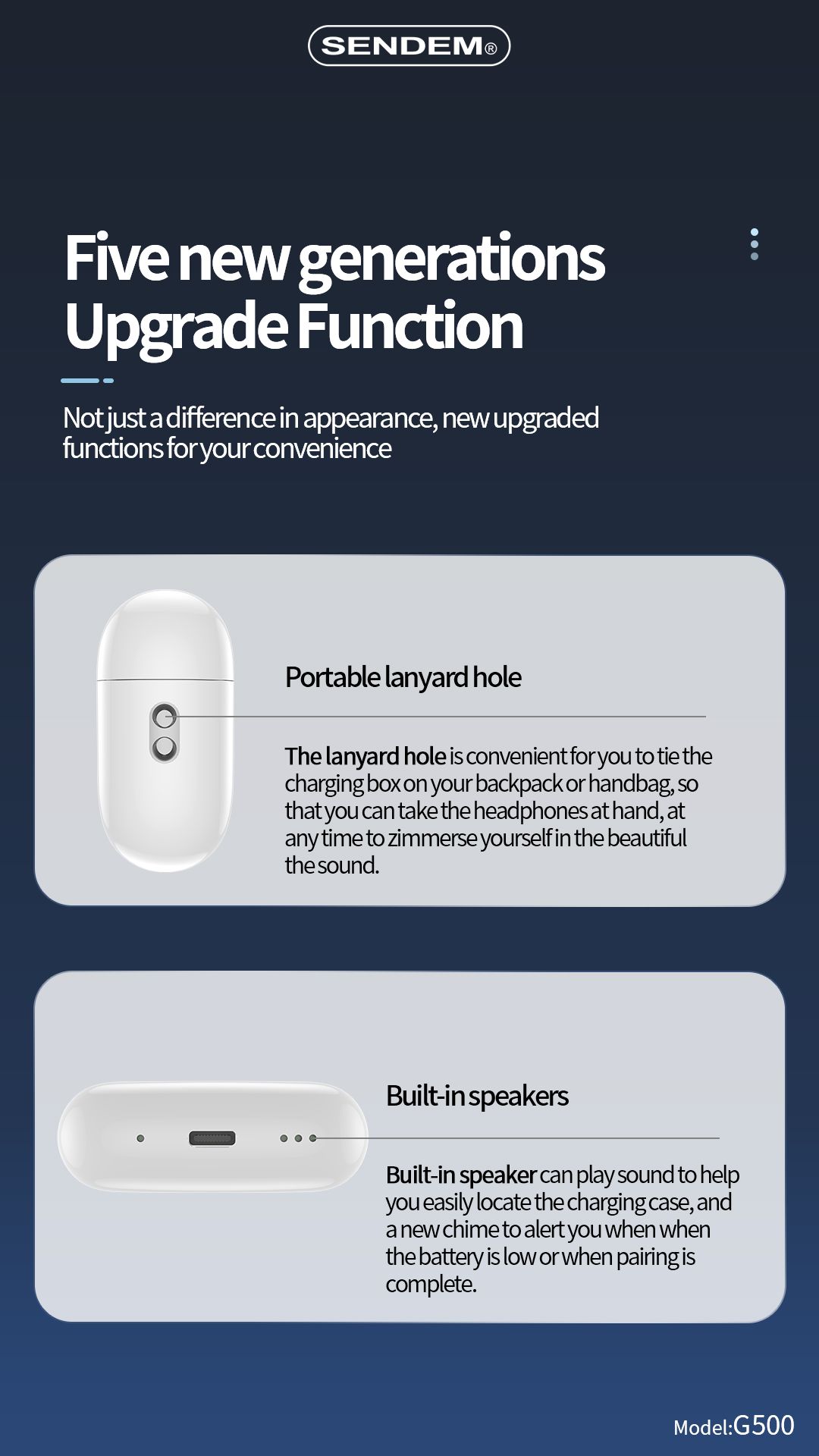 SENDEM®

Five new generations Upgrade Function

Not just a difference in appearance, new upgraded functions for your convenience

Portable lanyard hole

The lanyard hole is convenient for you to tie the charging box on your backpack or handbag, so that you can take the headphones at hand, at any time to zimmerse yourself in the beautiful the sound.

Built-in speakers

Built-in speaker can play sound to help you easily locate the charging case, and a new chime to alert you when when the battery is low or when pairing is complete.

Model:G500